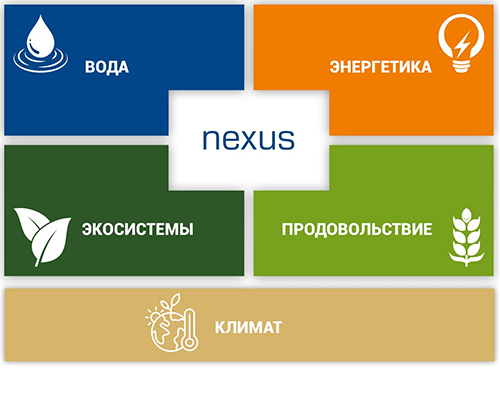 ВОДА

ЭНЕРГЕТИКА

nexus

ЭКОСИСТЕМЫ

ПРОДОВОЛЬСТВИЕ

КЛИМАТ